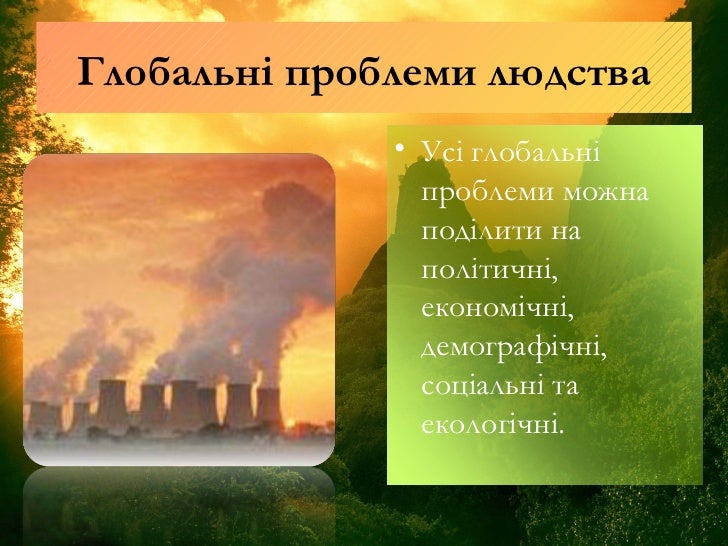 Глобальні проблеми людства

• Усі глобальні проблеми можна поділити на політичні, економічні, демографічні, соціальні та екологічні.